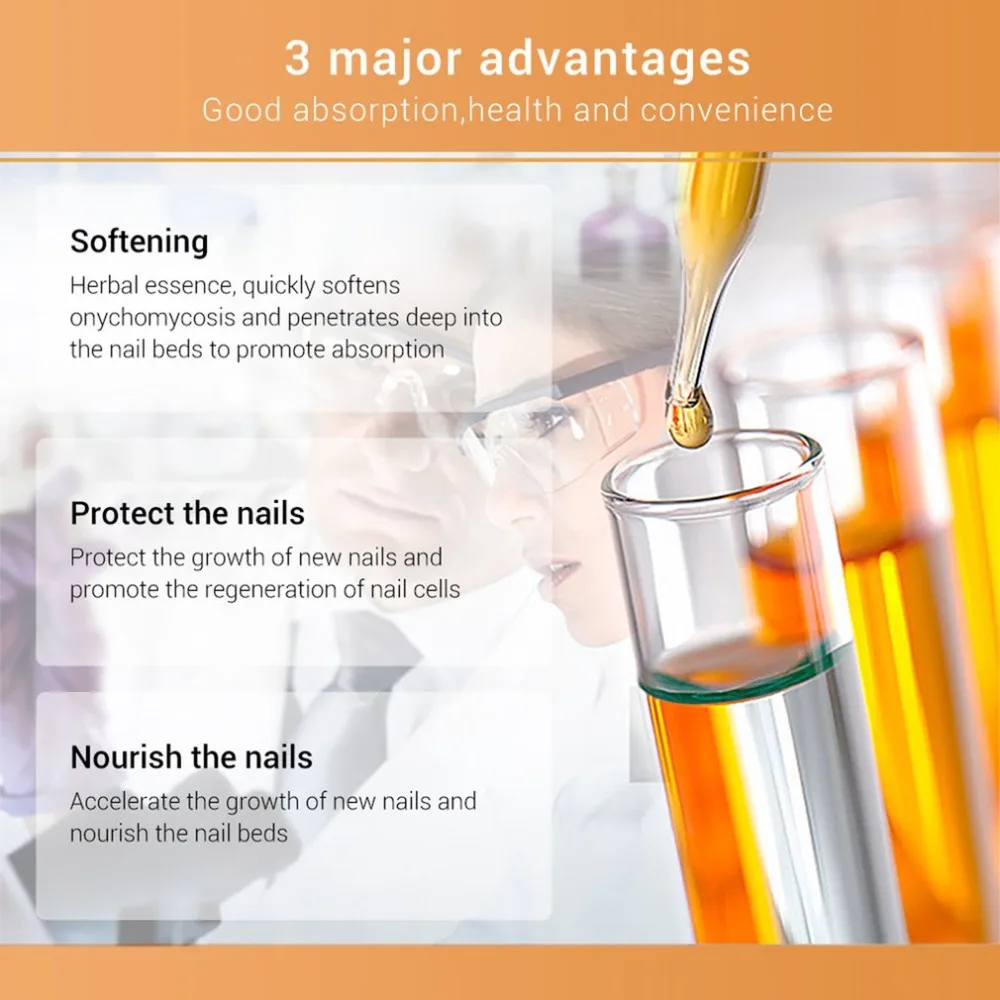 3 major advantages
Good absorption,health and convenience

Softening
Herbal essence, quickly softens onychomycosis and penetrates deep into the nail beds to promote absorption

Protect the nails
Protect the growth of new nails and promote the regeneration of nail cells

Nourish the nails
Accelerate the growth of new nails and nourish the nail beds